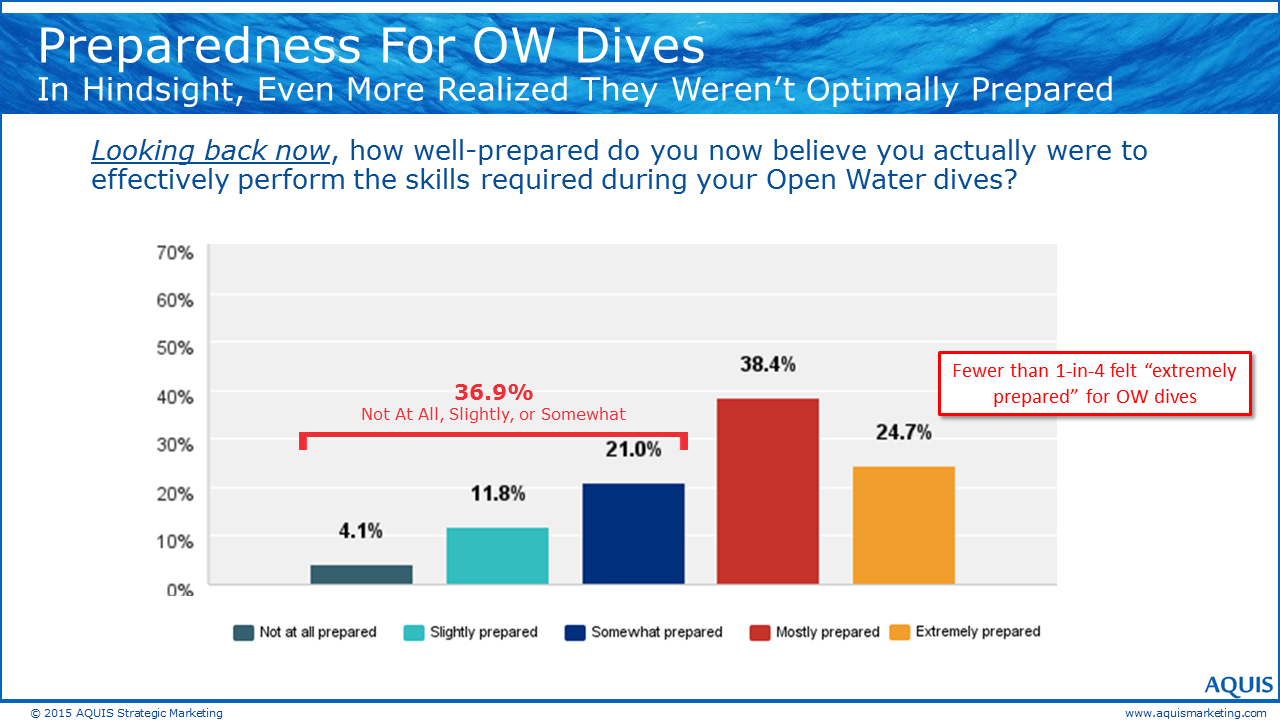 Preparedness For OW Dives
In Hindsight, Even More Realized They Weren't Optimally Prepared

Looking back now, how well-prepared do you now believe you actually were to effectively perform the skills required during your Open Water dives?

70%
60%
50%
40%
30%
20%
10%
0%

36.9%
Not At All, Slightly, or Somewhat

4.1%
11.8%
21.0%
38.4%
24.7%

Fewer than 1-in-4 felt "extremely prepared" for OW dives

Not at all prepared
Slightly prepared
Somewhat prepared
Mostly prepared
Extremely prepared

AQUIS

© 2015 AQUIS Strategic Marketing

www.aquismarketing.com